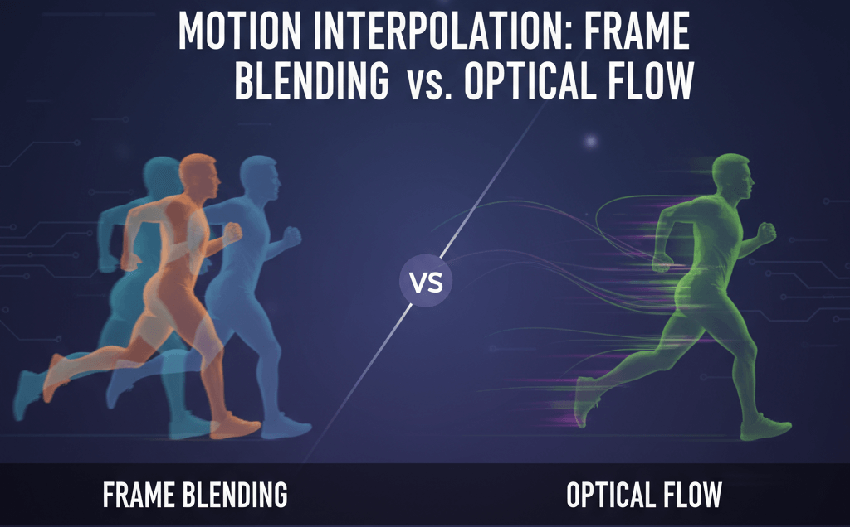 MOTION INTERPOLATION: FRAME BLENDING vs. OPTICAL FLOW

VS

FRAME BLENDING

OPTICAL FLOW